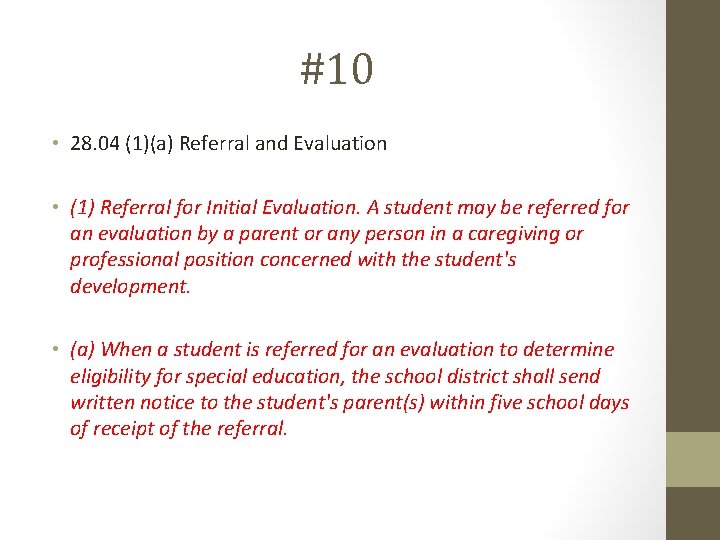 #10

• 28.04 (1)(a) Referral and Evaluation

• (1) Referral for Initial Evaluation. A student may be referred for an evaluation by a parent or any person in a caregiving or professional position concerned with the student's development.

• (a) When a student is referred for an evaluation to determine eligibility for special education, the school district shall send written notice to the student's parent(s) within five school days of receipt of the referral.